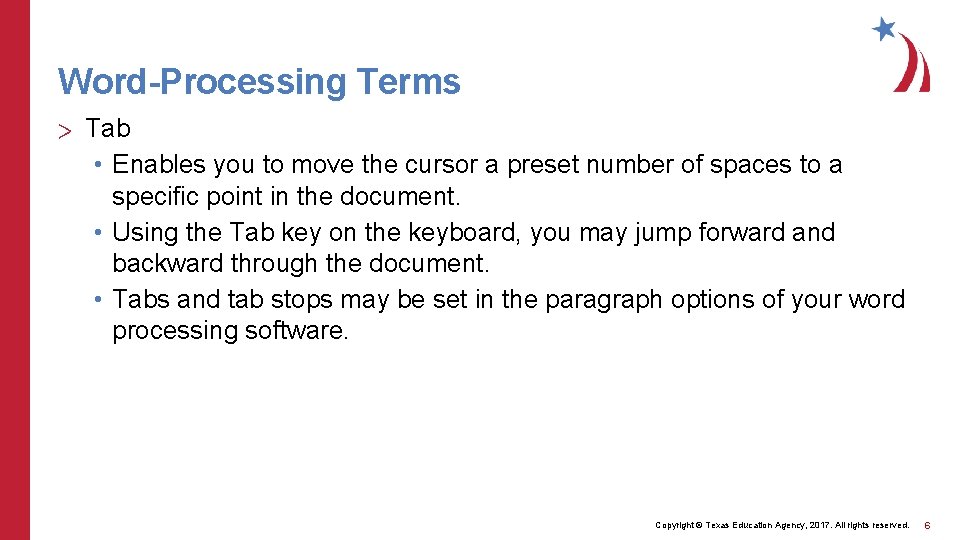 Word-Processing Terms

> Tab

• Enables you to move the cursor a preset number of spaces to a specific point in the document.

• Using the Tab key on the keyboard, you may jump forward and backward through the document.

• Tabs and tab stops may be set in the paragraph options of your word processing software.

Copyright © Texas Education Agency, 2017. All rights reserved.

6